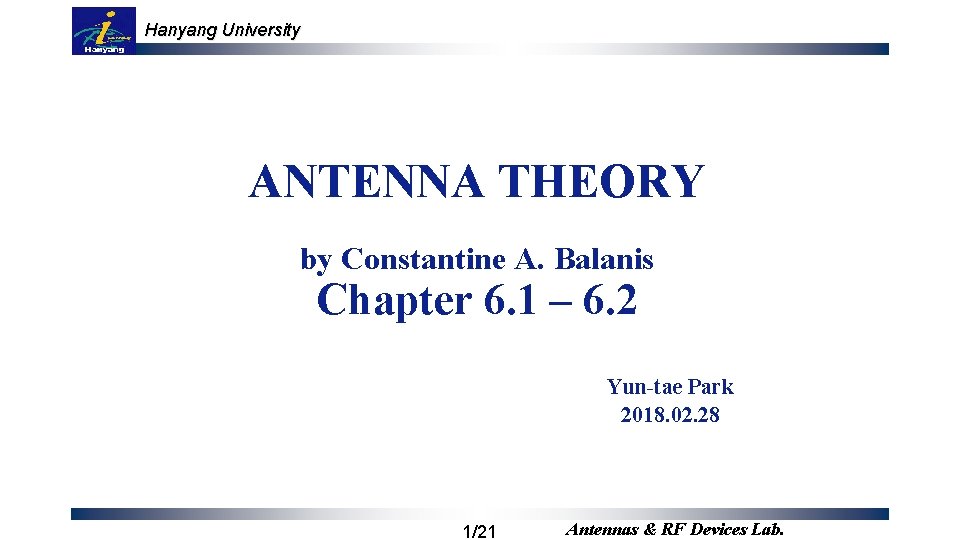 Hanyang

Hanyang University

ANTENNA THEORY

by Constantine A. Balanis

Chapter 6.1 – 6.2

Yun-tae Park
2018.02.28

1/21

Antennas & RF Devices Lab.